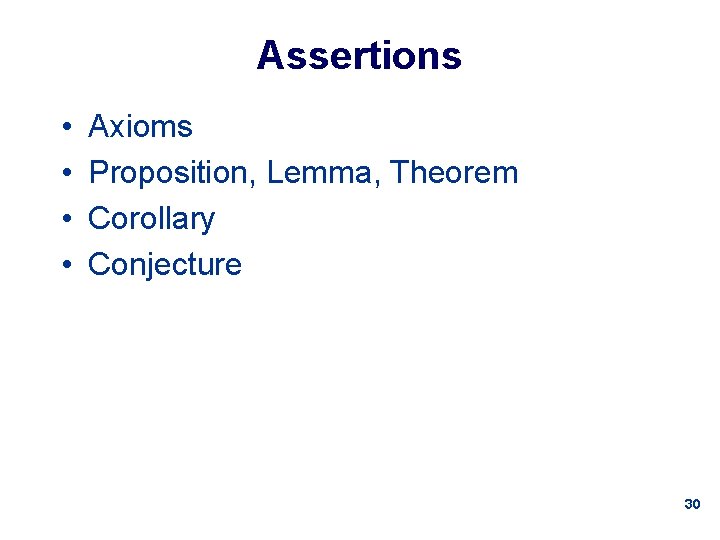 Assertions

• Axioms
• Proposition, Lemma, Theorem
• Corollary
• Conjecture

30